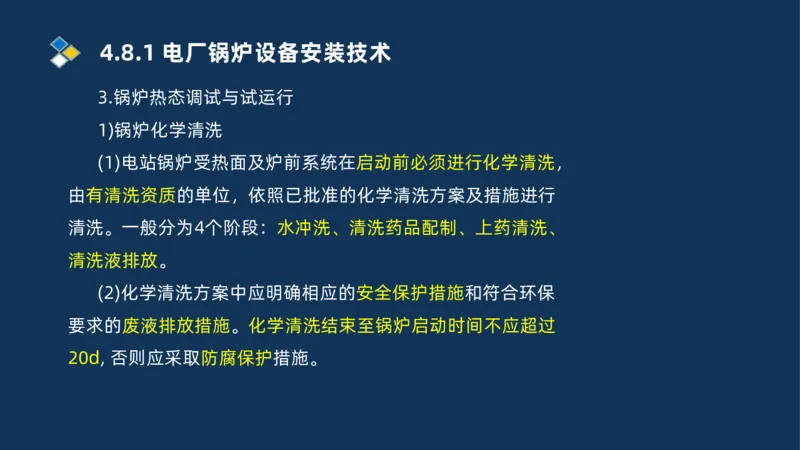 4.8.1 电厂锅炉设备安装技术

3.锅炉热态调试与试运行

1)锅炉化学清洗

(1)电站锅炉受热面及炉前系统在启动前必须进行化学清洗，由有清洗资质的单位，依照已批准的化学清洗方案及措施进行清洗。一般分为4个阶段：水冲洗、清洗药品配制、上药清洗、清洗液排放。

(2)化学清洗方案中应明确相应的安全保护措施和符合环保要求的废液排放措施。化学清洗结束至锅炉启动时间不应超过20d, 否则应采取防腐保护措施。